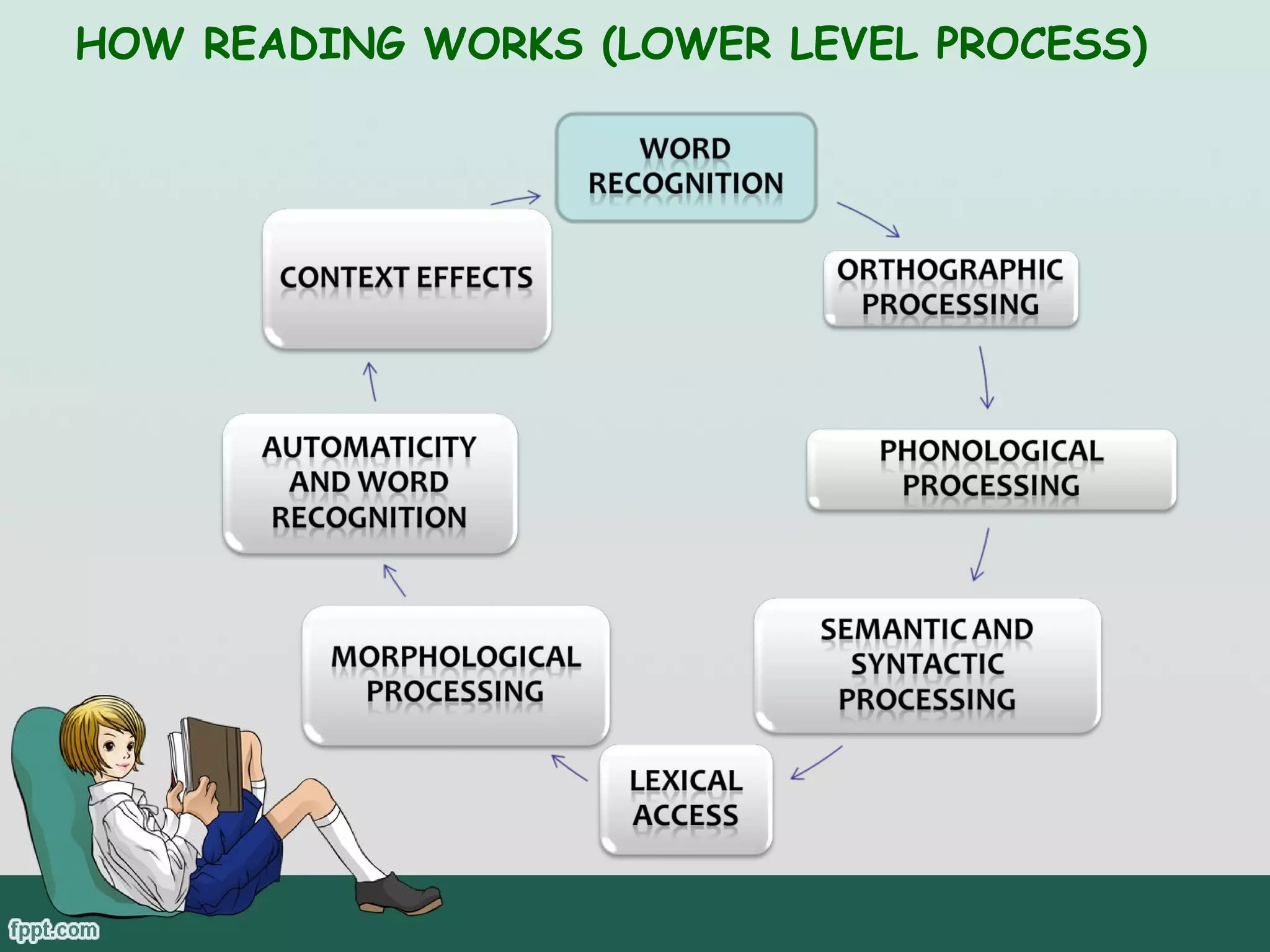 HOW READING WORKS (LOWER LEVEL PROCESS)

WORD RECOGNITION

ORTHOGRAPHIC PROCESSING

PHONOLOGICAL PROCESSING

SEMANTIC AND SYNTACTIC PROCESSING

LEXICAL ACCESS

MORPHOLOGICAL PROCESSING

AUTOMATICITY AND WORD RECOGNITION

CONTEXT EFFECTS

fppt.com